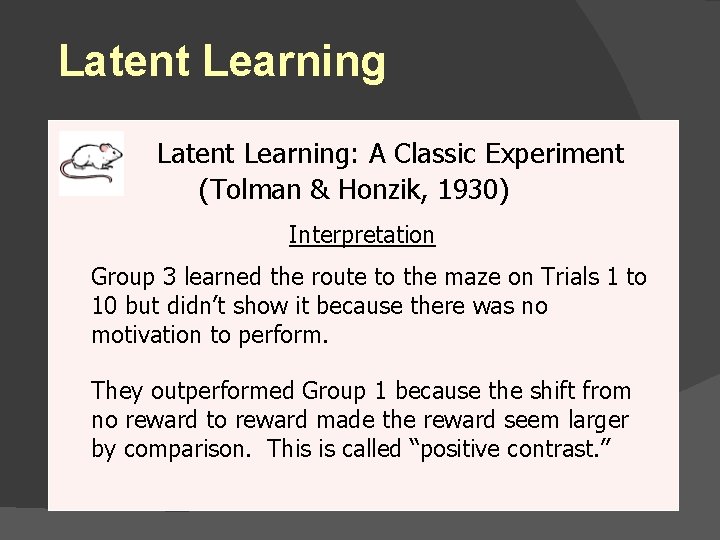 Latent Learning

Latent Learning: A Classic Experiment
(Tolman & Honzik, 1930)

Interpretation

Group 3 learned the route to the maze on Trials 1 to 10 but didn’t show it because there was no motivation to perform.

They outperformed Group 1 because the shift from no reward to reward made the reward seem larger by comparison. This is called “positive contrast.”